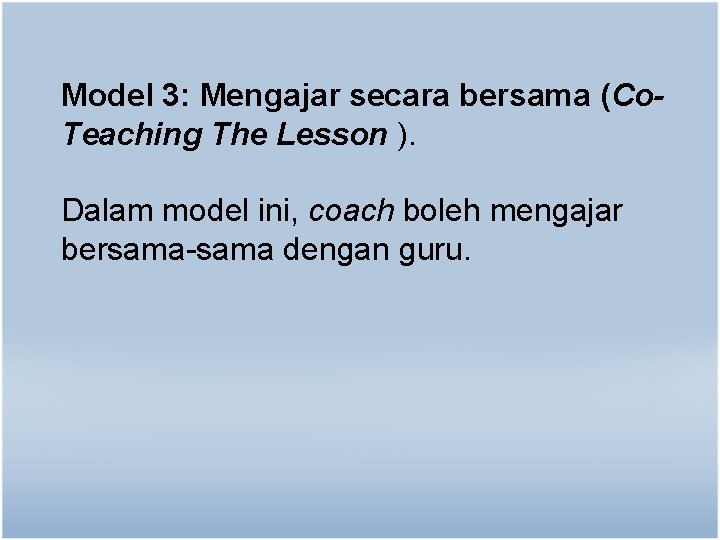 Model 3: Mengajar secara bersama (Co-Teaching The Lesson ).

Dalam model ini, coach boleh mengajar bersama-sama dengan guru.